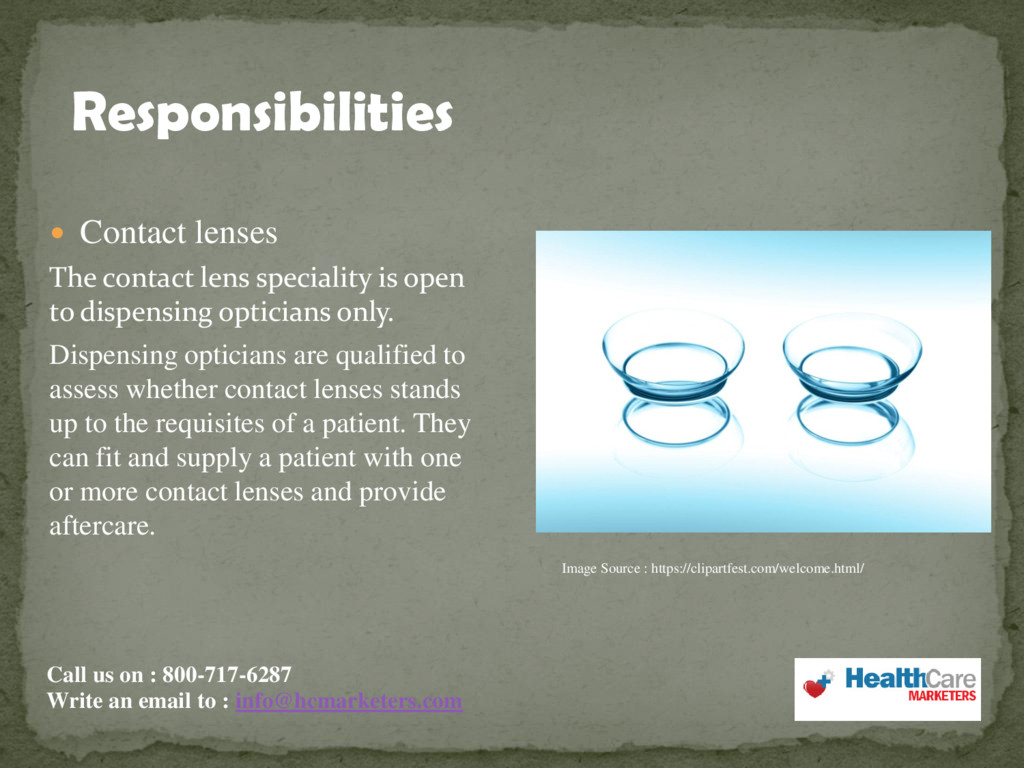 Responsibilities

Contact lenses

The contact lens speciality is open to dispensing opticians only.

Dispensing opticians are qualified to assess whether contact lenses stands up to the requisites of a patient. They can fit and supply a patient with one or more contact lenses and provide aftercare.

Image Source : https://clipartfest.com/welcome.html/

Call us on : 800-717-6287
Write an email to : info@hcmarketers.com

HealthCare MARKETERS